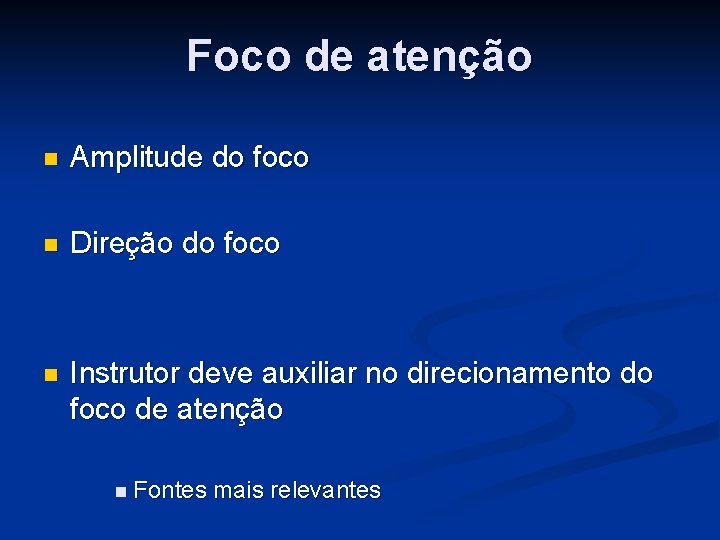 Foco de atenção

- Amplitude do foco

- Direção do foco

- Instrutor deve auxiliar no direcionamento do foco de atenção

  - Fontes mais relevantes